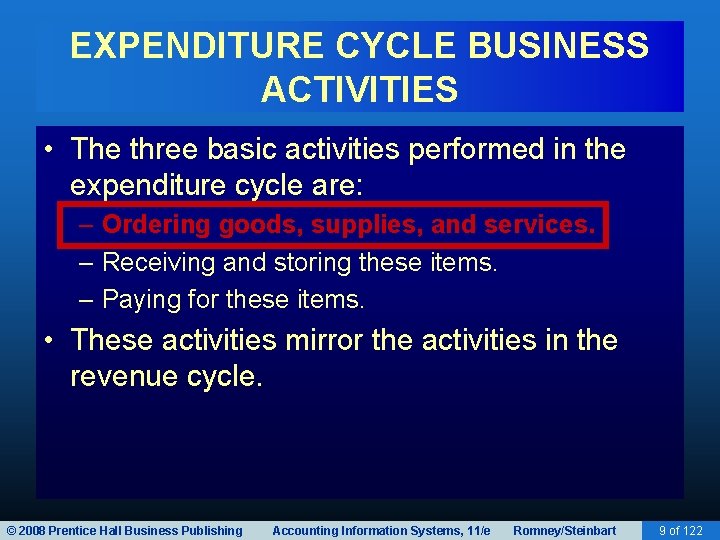 EXPENDITURE CYCLE BUSINESS ACTIVITIES

• The three basic activities performed in the expenditure cycle are:
– Ordering goods, supplies, and services.
– Receiving and storing these items.
– Paying for these items.

• These activities mirror the activities in the revenue cycle.

© 2008 Prentice Hall Business Publishing Accounting Information Systems, 11/e Romney/Steinbart 9 of 122